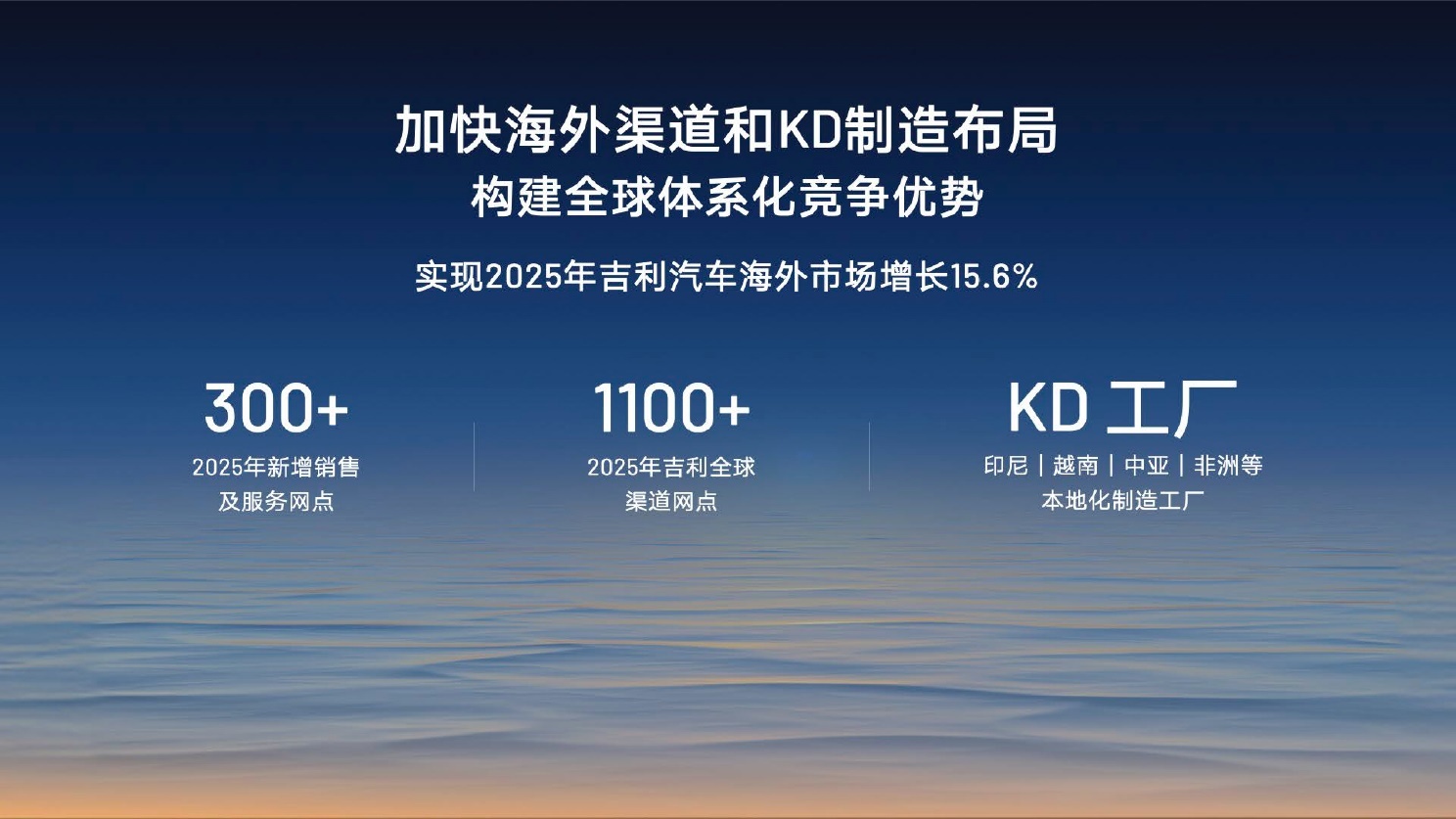 加快海外渠道和KD制造布局
构建全球体系化竞争优势

实现2025年吉利汽车海外市场增长15.6%

300+
2025年新增销售及服务网点

1100+
2025年吉利全球渠道网点

KD 工厂
印尼 | 越南 | 中亚 | 非洲等本地化制造工厂